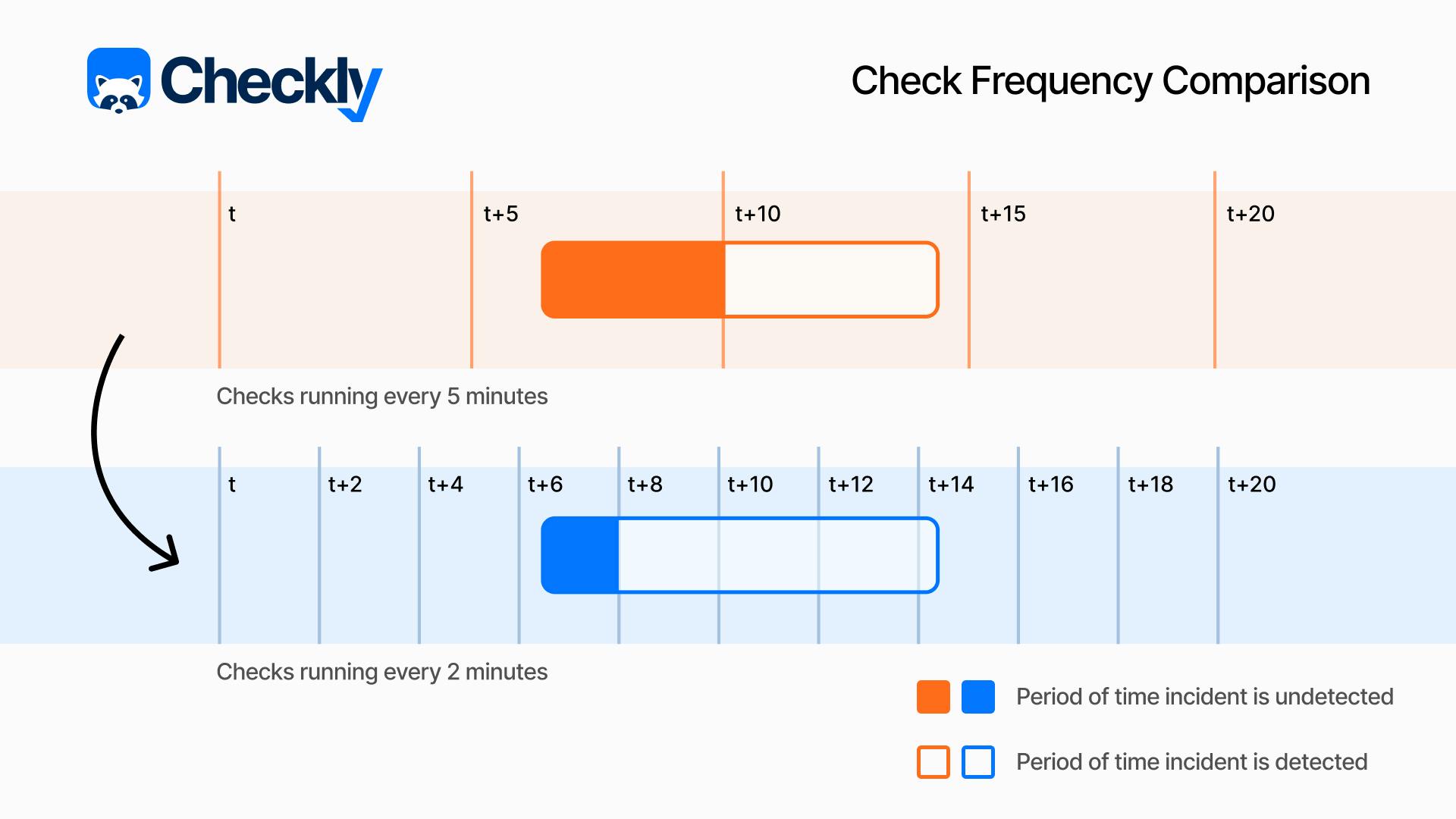 Checkly

Check Frequency Comparison

t t+5 t+10 t+15 t+20

Checks running every 5 minutes

t t+2 t+4 t+6 t+8 t+10 t+12 t+14 t+16 t+18 t+20

Checks running every 2 minutes

Period of time incident is undetected

Period of time incident is detected